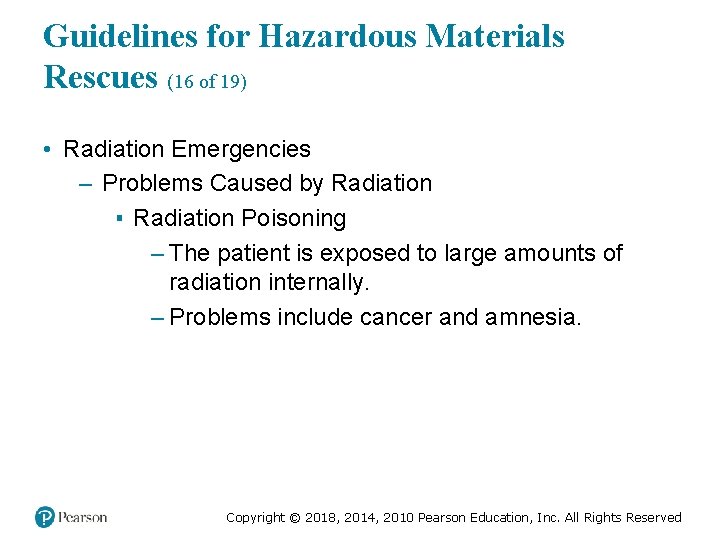 Guidelines for Hazardous Materials Rescues (16 of 19)

• Radiation Emergencies
– Problems Caused by Radiation
▪ Radiation Poisoning
– The patient is exposed to large amounts of radiation internally.
– Problems include cancer and amnesia.

Pearson

Copyright © 2018, 2014, 2010 Pearson Education, Inc. All Rights Reserved